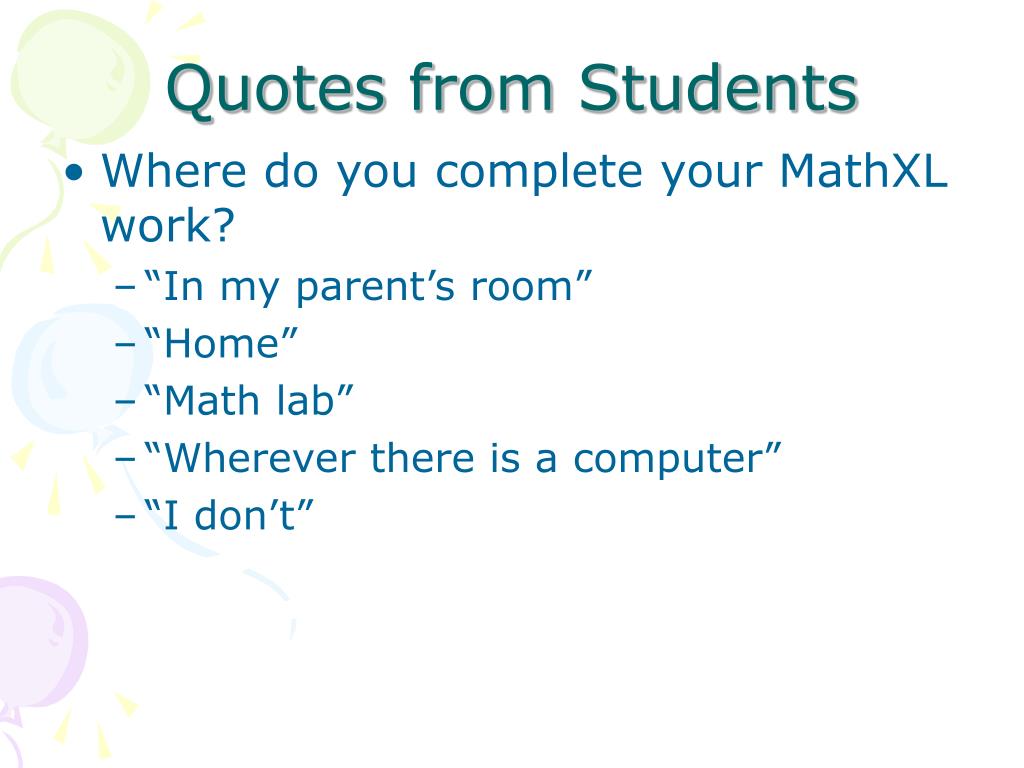 Quotes from Students

• Where do you complete your MathXL work?

– “In my parent’s room”
– “Home”
– “Math lab”
– “Wherever there is a computer”
– “I don’t”